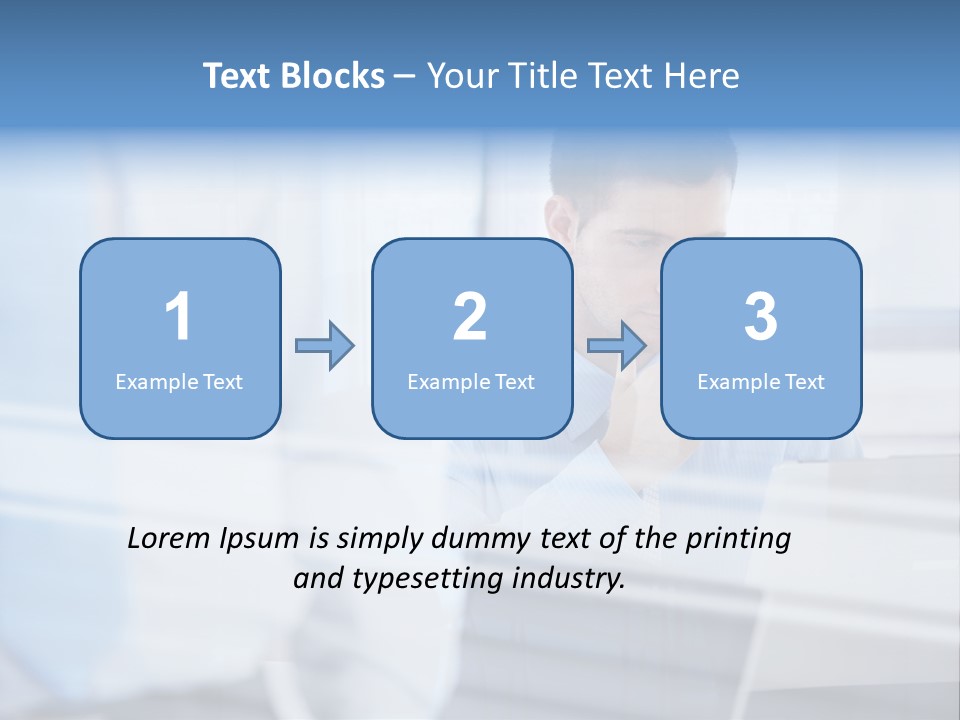 Text Blocks – Your Title Text Here

1
Example Text

2
Example Text

3
Example Text

Lorem Ipsum is simply dummy text of the printing and typesetting industry.